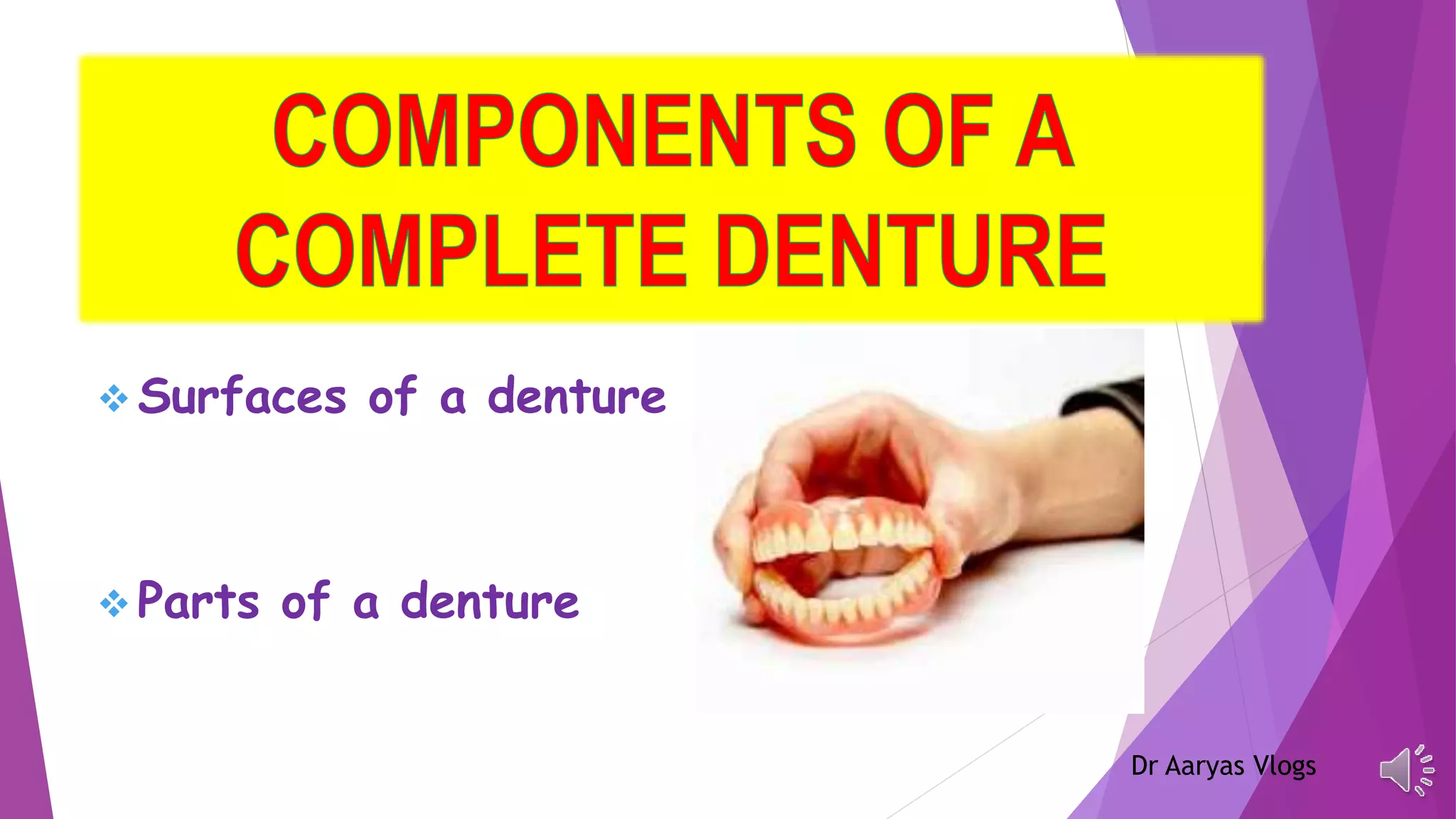 COMPONENTS OF A COMPLETE DENTURE

❖ Surfaces of a denture

❖ Parts of a denture

Dr Aaryas Vlogs